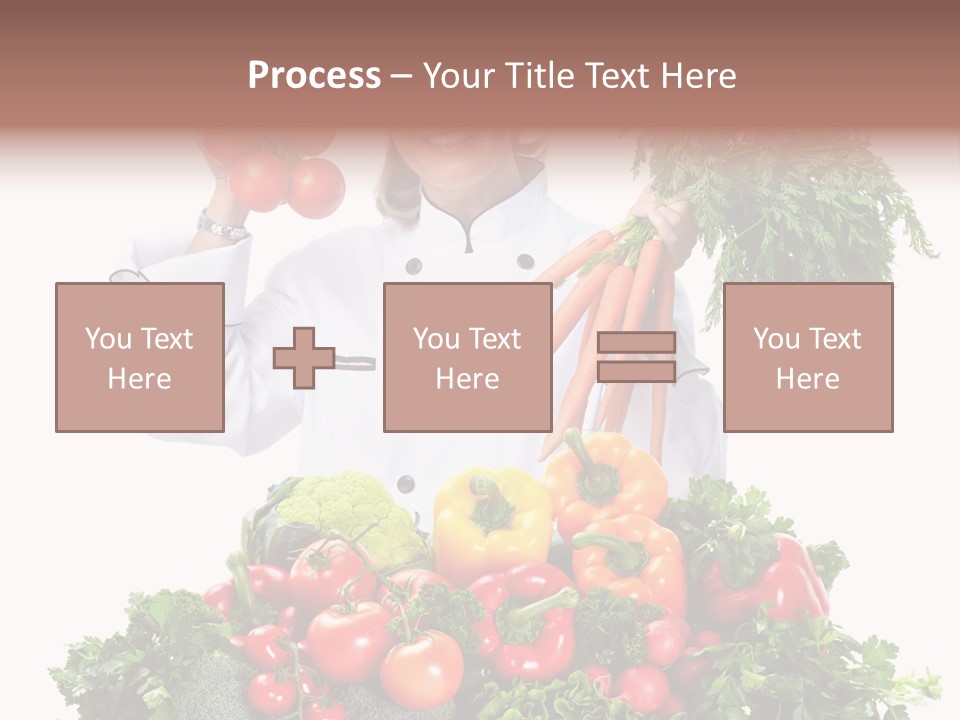 Process – Your Title Text Here

You Text Here

You Text Here

You Text Here